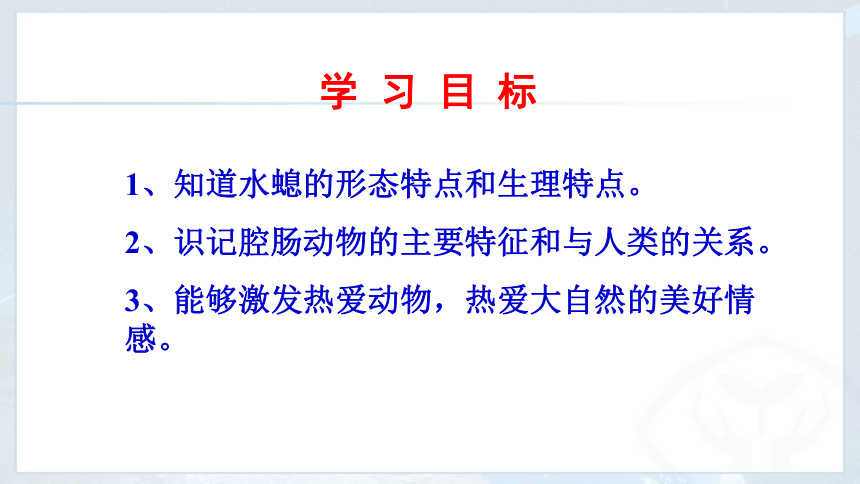 学 习 目 标

1、知道水螅的形态特点和生理特点。

2、识记腔肠动物的主要特征和与人类的关系。

3、能够激发热爱动物，热爱大自然的美好情感。